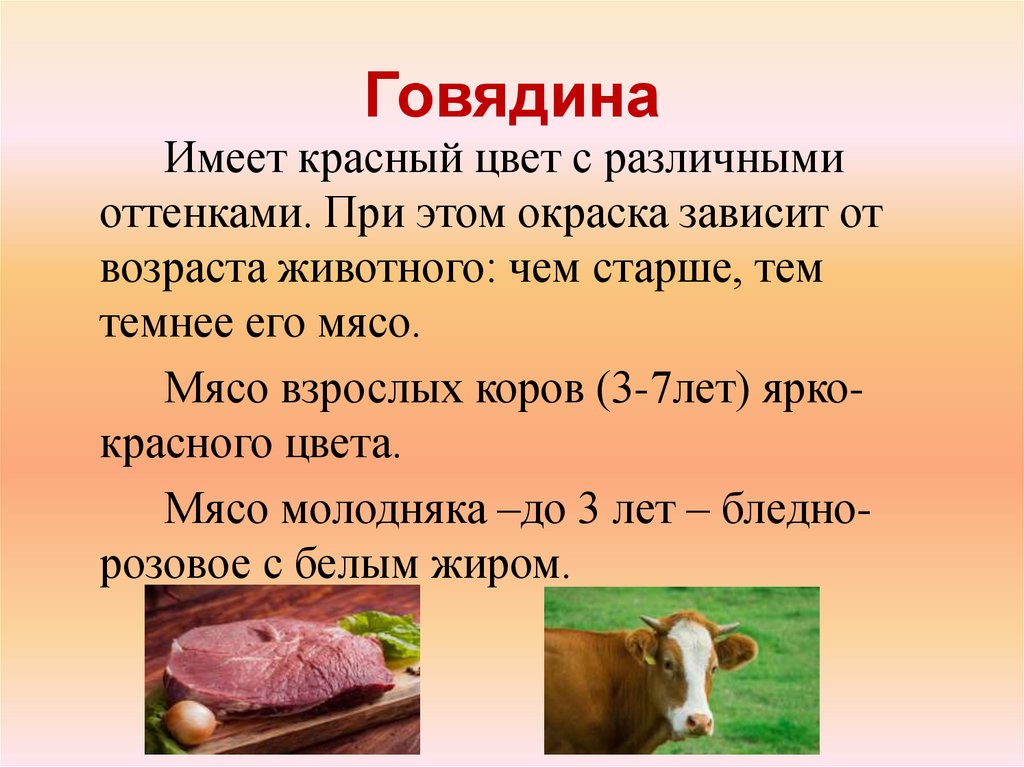 Говядина

Имеет красный цвет с различными оттенками. При этом окраска зависит от возраста животного: чем старше, тем темнее его мясо.

Мясо взрослых коров (3-7лет) ярко-красного цвета.

Мясо молодняка –до 3 лет – бледно-розовое с белым жиром.